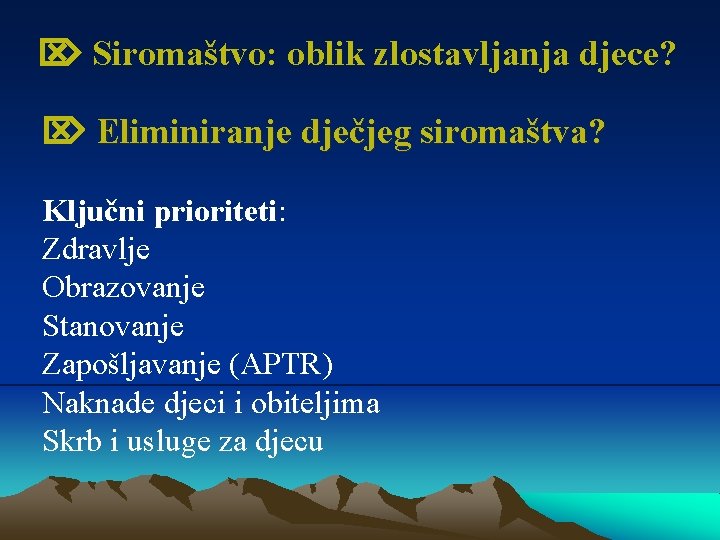 Siromaštvo: oblik zlostavljanja djece?

Eliminiranje dječjeg siromaštva?

Ključni prioriteti:
Zdravlje
Obrazovanje
Stanovanje
Zapošljavanje (APTR)
Naknade djeci i obiteljima
Skrb i usluge za djecu